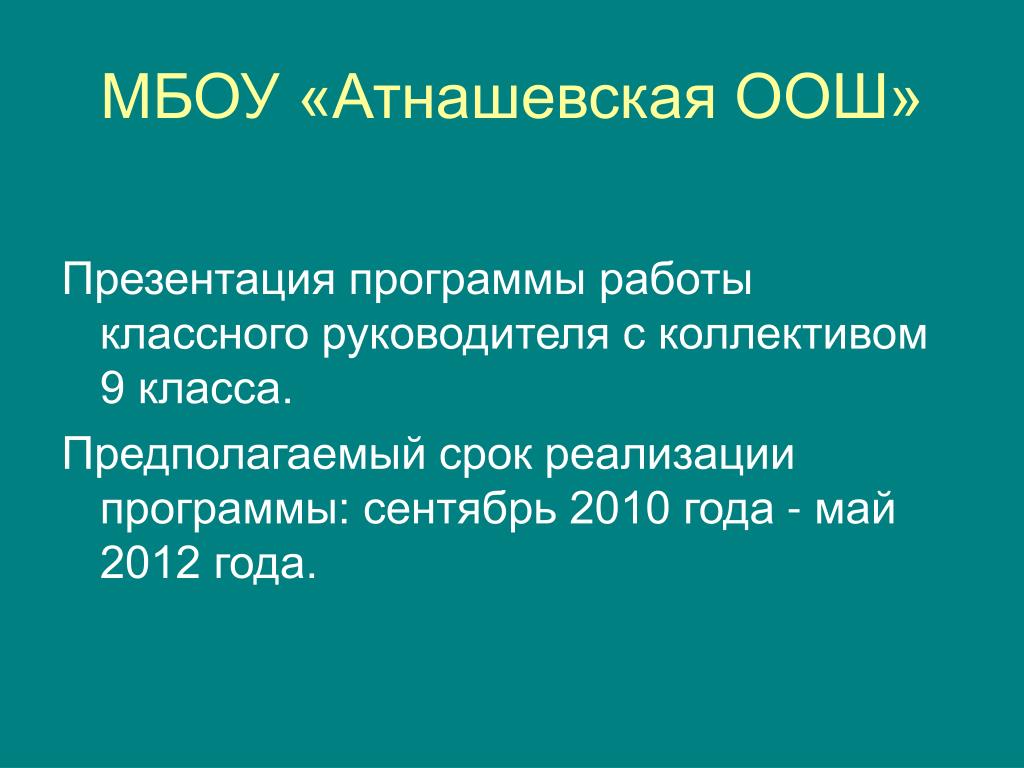 МБОУ «Атнашевская ООШ»

Презентация программы работы классного руководителя с коллективом 9 класса.

Предполагаемый срок реализации программы: сентябрь 2010 года - май 2012 года.